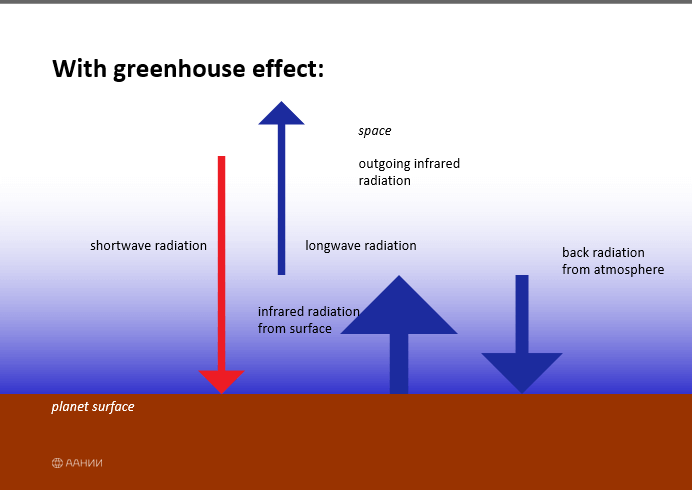 With greenhouse effect:

space

outgoing infrared radiation

shortwave radiation

longwave radiation

back radiation from atmosphere

infrared radiation from surface

planet surface

ААНИИ